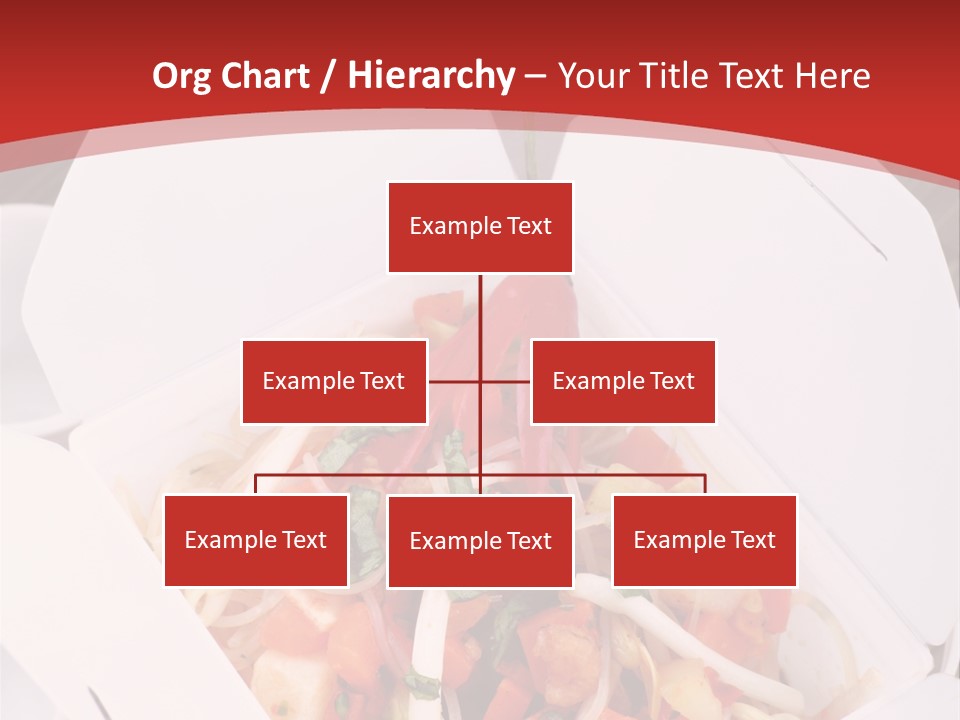 Org Chart / Hierarchy – Your Title Text Here

Example Text

Example Text

Example Text

Example Text

Example Text

Example Text